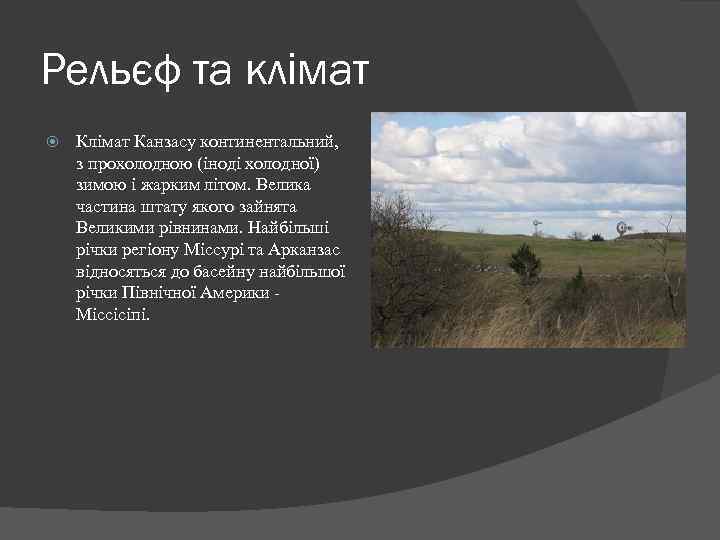 Рельєф та клімат

Клімат Канзасу континентальний, з прохолодною (іноді холодної) зимою і жарким літом. Велика частина штату якого зайнята Великими рівнинами. Найбільші річки регіону Міссурі та Арканзас відносяться до басейну найбільшої річки Північної Америки - Міссісіпі.